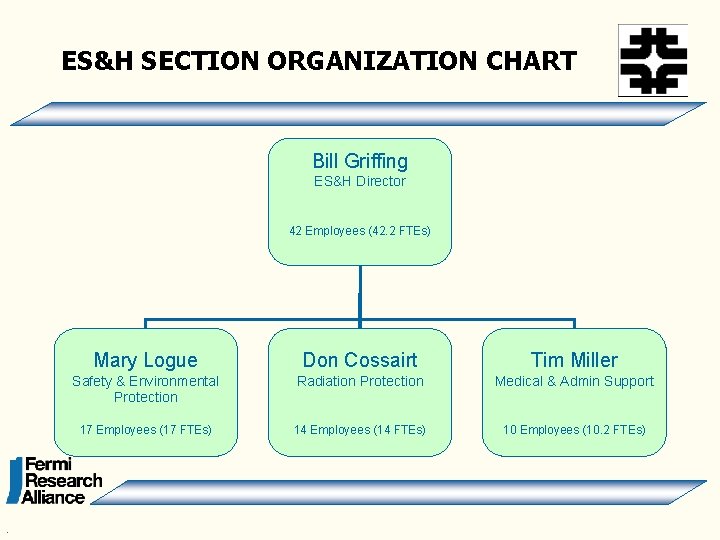 ES&H SECTION ORGANIZATION CHART

Bill Griffing
ES&H Director

42 Employees (42.2 FTEs)

Mary Logue
Safety & Environmental Protection

17 Employees (17 FTEs)

Don Cossairt
Radiation Protection

14 Employees (14 FTEs)

Tim Miller
Medical & Admin Support

10 Employees (10.2 FTEs)

Fermi Research Alliance